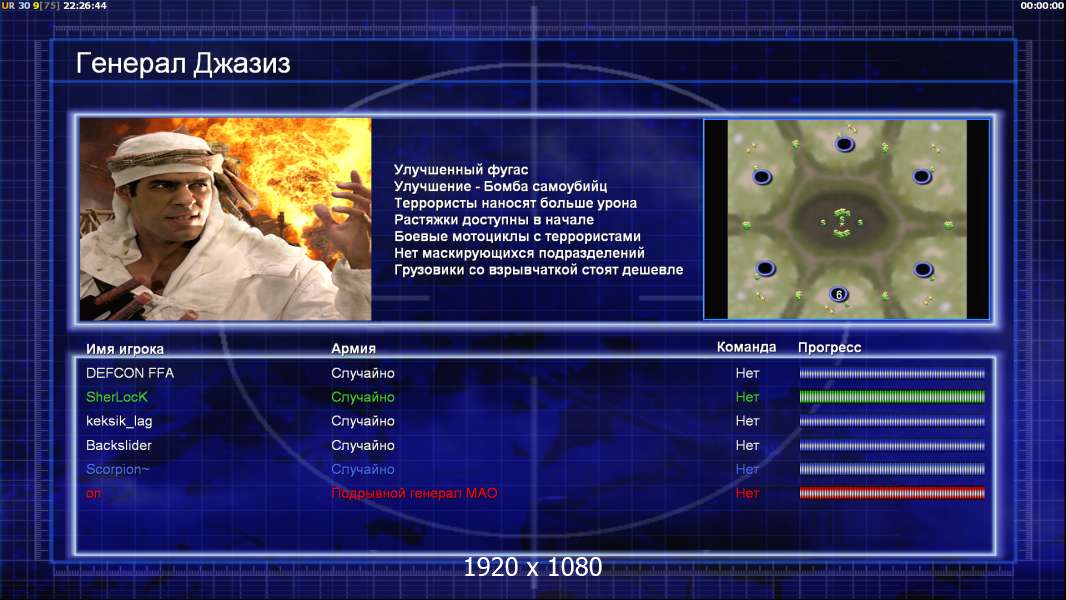 UR 30 9[75] 22:26:44

00:00:00

Генерал Джазиз

Улучшенный фугас
Улучшение - Бомба самоубийц
Террористы наносят больше урона
Растяжки доступны в начале
Боевые мотоциклы с террористами
Нет маскирующихся подразделений
Грузовики со взрывчаткой стоят дешевле

6

| Имя игрока | Армия | Команда | Прогресс |
|---|---|---|---|
| DEFCON FFA | Случайно | Нет | |
| SherLocK | Случайно | Нет | |
| keksik_lag | Случайно | Нет | |
| Backslider | Случайно | Нет | |
| Scorpion~ | Случайно | Нет | |
| on | Подрывной генерал МАО | Нет | |

1920 x 1080